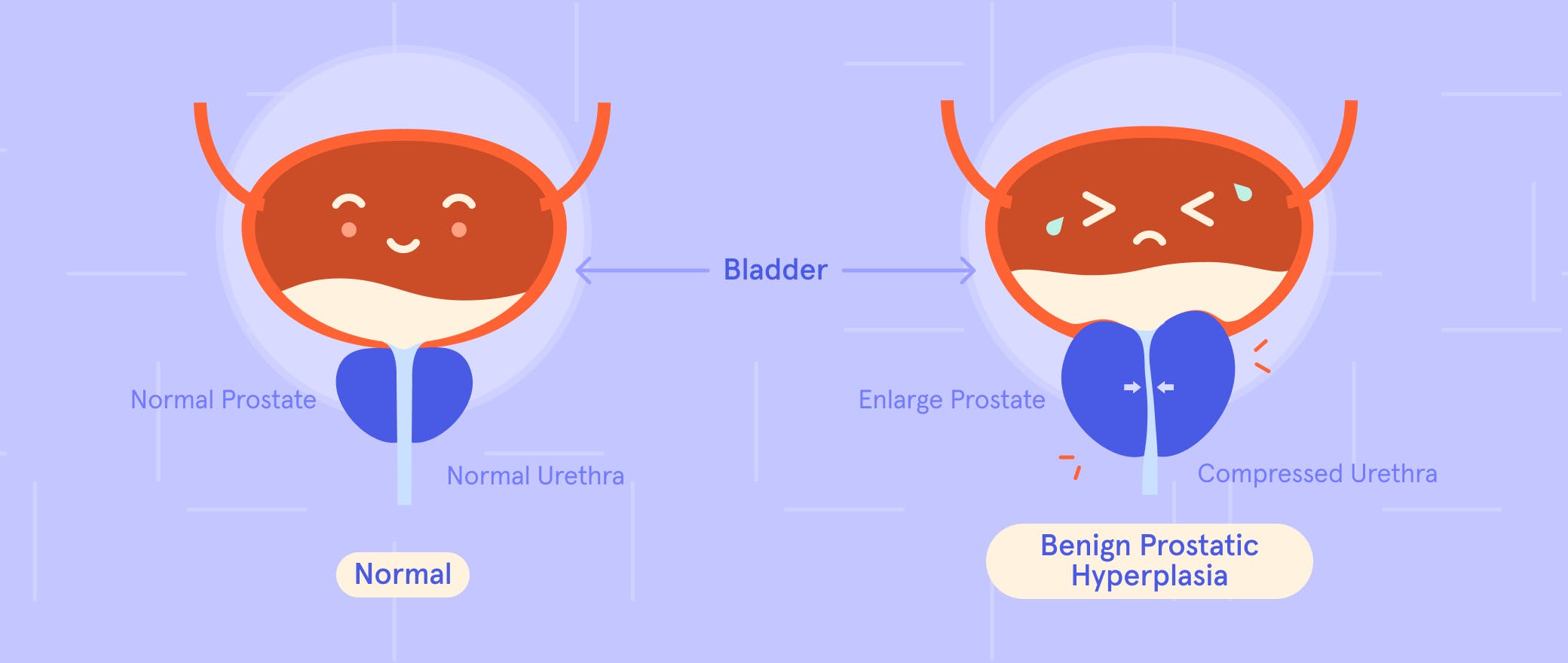 Bladder

Normal Prostate

Normal Urethra

Normal

Enlarge Prostate

Compressed Urethra

Benign Prostatic Hyperplasia